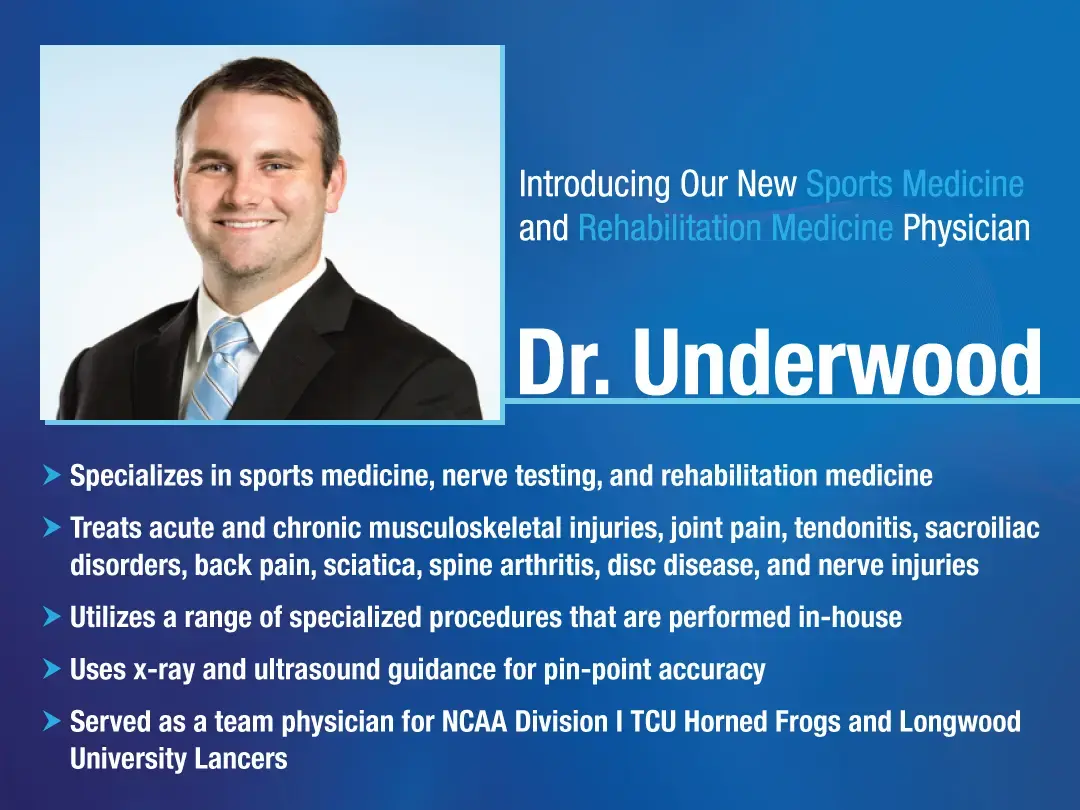 Introducing Our New Sports Medicine and Rehabilitation Medicine Physician

Dr. Underwood

Specializes in sports medicine, nerve testing, and rehabilitation medicine

Treats acute and chronic musculoskeletal injuries, joint pain, tendonitis, sacroiliac disorders, back pain, sciatica, spine arthritis, disc disease, and nerve injuries

Utilizes a range of specialized procedures that are performed in-house

Uses x-ray and ultrasound guidance for pin-point accuracy

Served as a team physician for NCAA Division I TCU Horned Frogs and Longwood University Lancers